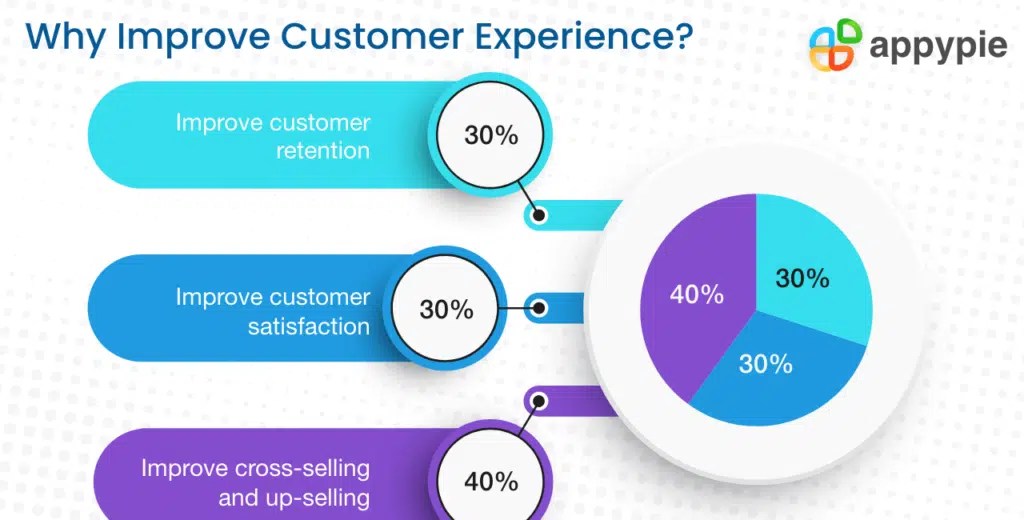 Why Improve Customer Experience?

appypie

Improve customer retention

30%

Improve customer satisfaction

30%

Improve cross-selling and up-selling

40%

40%

30%

30%